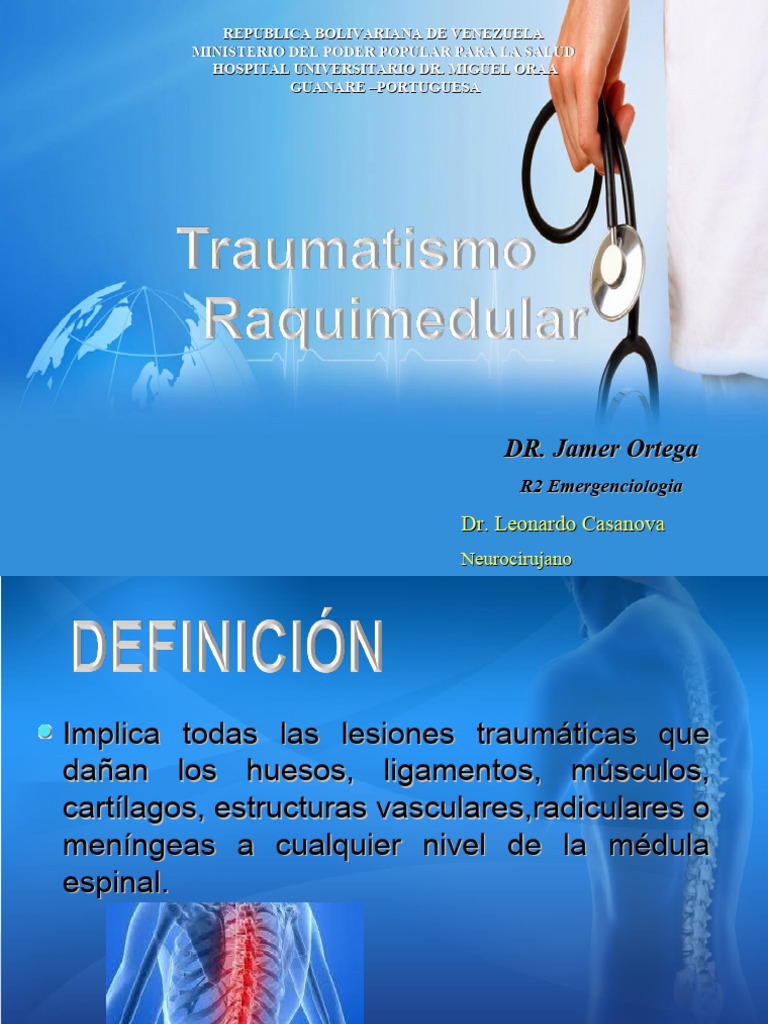 REPUBLICA BOLIVARIANA DE VENEZUELA
MINISTERIO DEL PODER POPULAR PARA LA SALUD
HOSPITAL UNIVERSITARIO DR. MIGUEL ORAA
GUANARE –PORTUGUESA

Traumatismo Raquimedular

DR. Jamer Ortega

R2 Emergenciologia

Dr. Leonardo Casanova

Neurocirujano

DEFINICIÓN

Implica todas las lesiones traumáticas que dañan los huesos, ligamentos, músculos, cartílagos, estructuras vasculares,radiculares o meníngeas a cualquier nivel de la médula espinal.